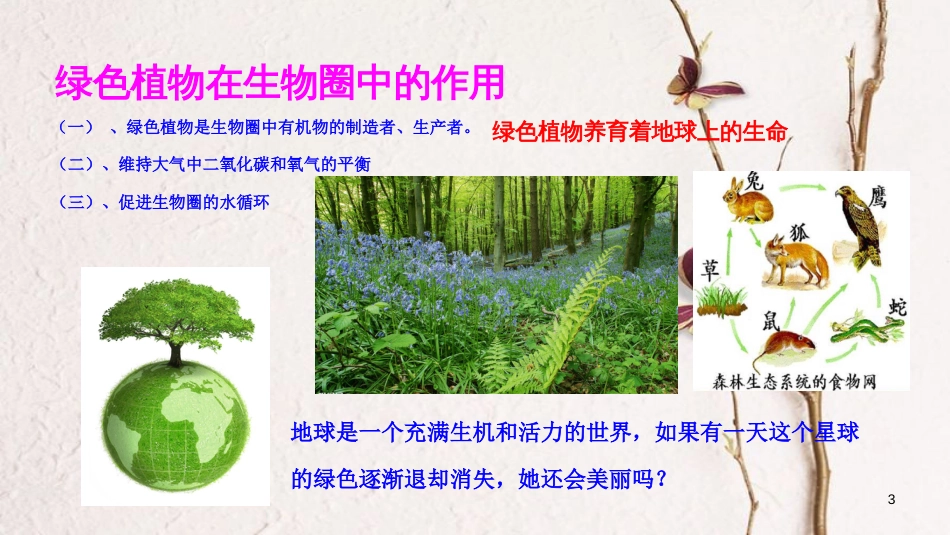 绿色植物在生物圈中的作用

（一）、绿色植物是生物圈中有机物的制造者、生产者。

绿色植物养育着地球上的生命

（二）、维持大气中二氧化碳和氧气的平衡

（三）、促进生物圈的水循环

兔

鹰

狐

草

蛇

鼠

森林生态系统的食物网

地球是一个充满生机和活力的世界，如果有一天这个星球的绿色逐渐退却消失，她还会美丽吗？

3